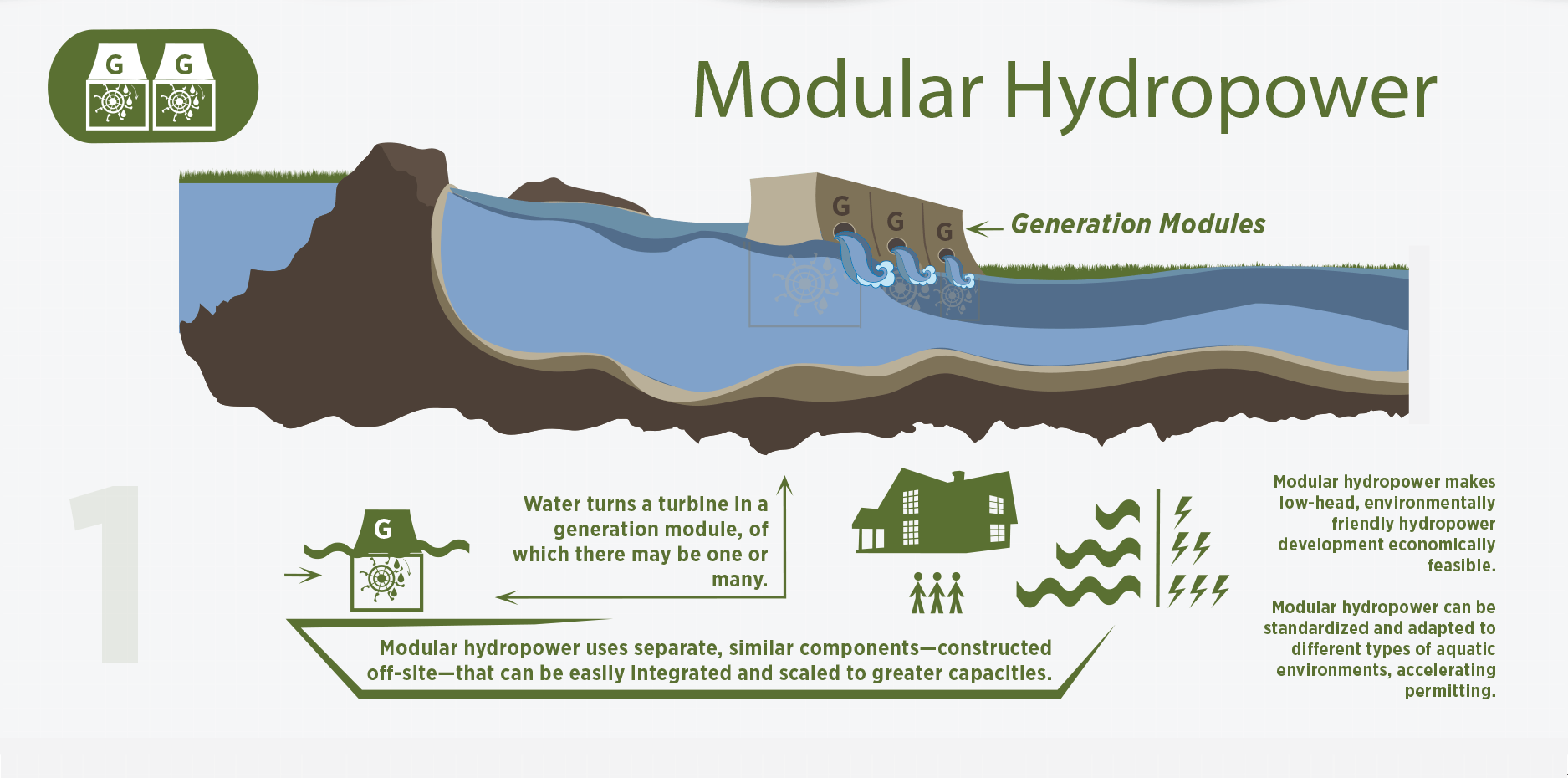 G G

Modular Hydropower

G G G

Generation Modules

1

G

Water turns a turbine in a generation module, of which there may be one or many.

Modular hydropower uses separate, similar components—constructed off-site—that can be easily integrated and scaled to greater capacities.

Modular hydropower makes low-head, environmentally friendly hydropower development economically feasible.

Modular hydropower can be standardized and adapted to different types of aquatic environments, accelerating permitting.